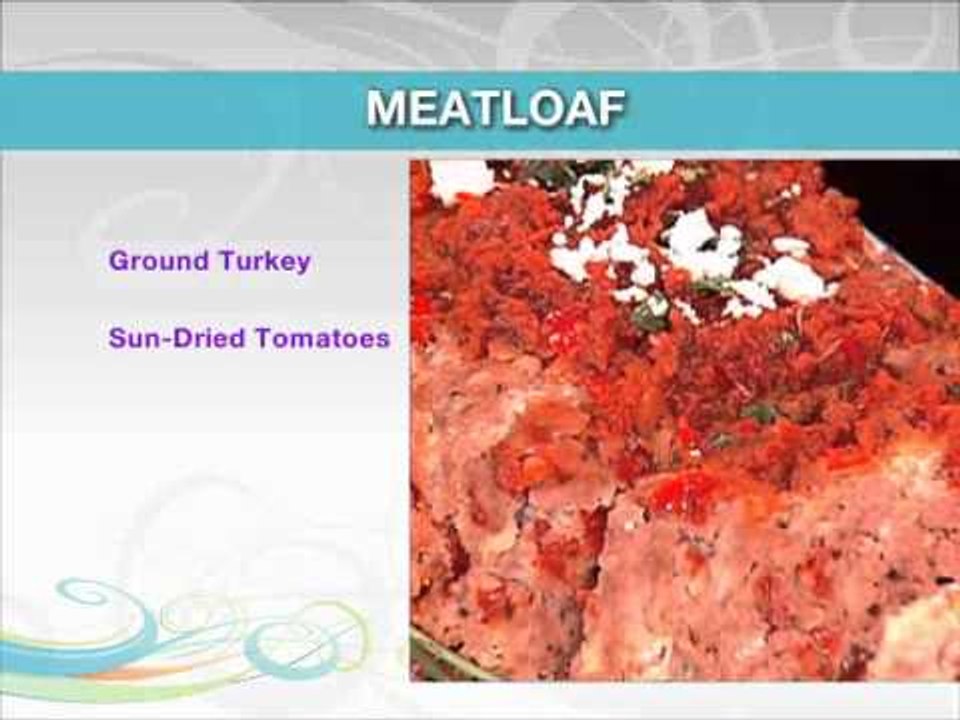 MEATLOAF

Ground Turkey

Sun-Dried Tomatoes